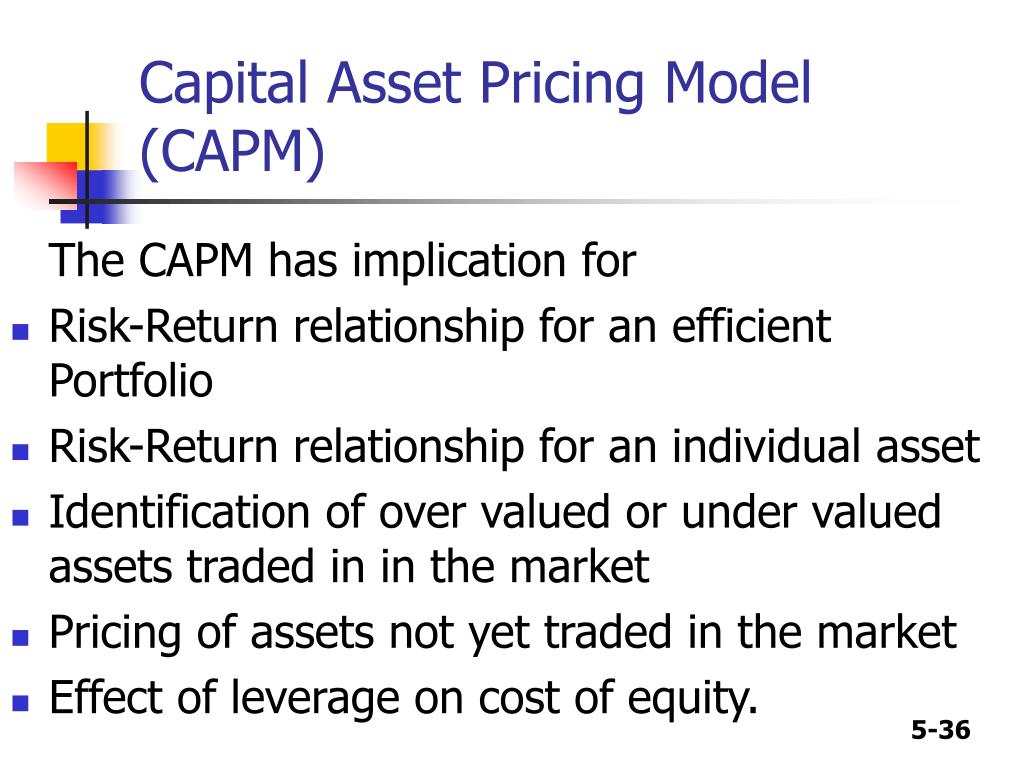 Capital Asset Pricing Model (CAPM)

The CAPM has implication for

- Risk-Return relationship for an efficient Portfolio
- Risk-Return relationship for an individual asset
- Identification of over valued or under valued assets traded in in the market
- Pricing of assets not yet traded in the market
- Effect of leverage on cost of equity.

5-36